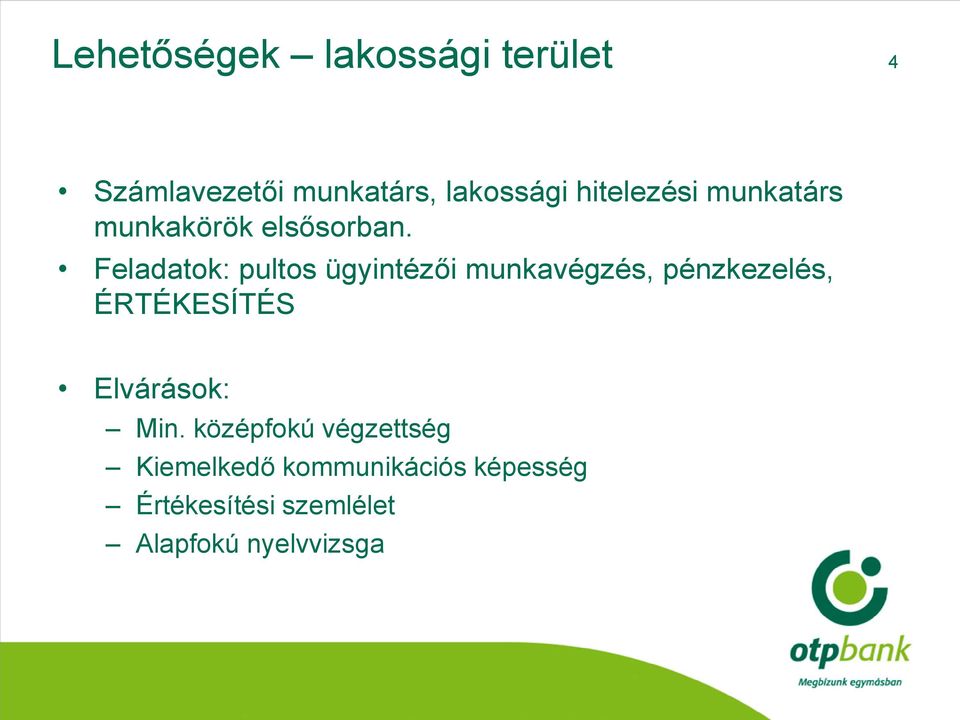 Lehetőségek – lakossági terület

4

• Számlavezetői munkatárs, lakossági hitelezési munkatárs munkakörök elsősorban.
• Feladatok: pultos ügyintézői munkavégzés, pénzkezelés, ÉRTÉKESÍTÉS

• Elvárások:
– Min. középfokú végzettség
– Kiemelkedő kommunikációs képesség
– Értékesítési szemlélet
– Alapfokú nyelvvizsga

otpbank
Megbízunk egymásban